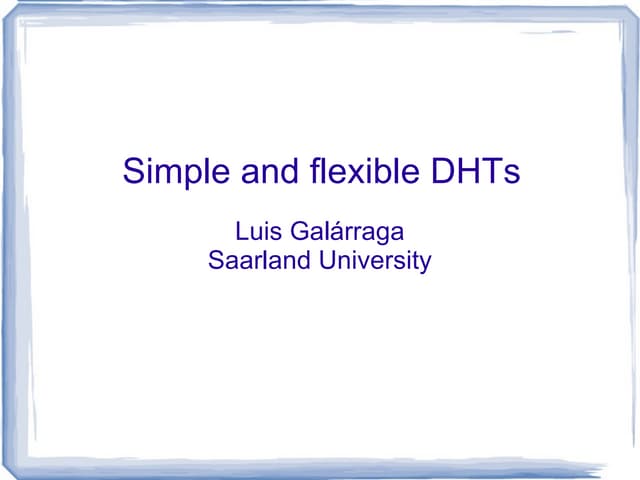 Simple and flexible DHTs

Luis Galárraga
Saarland University